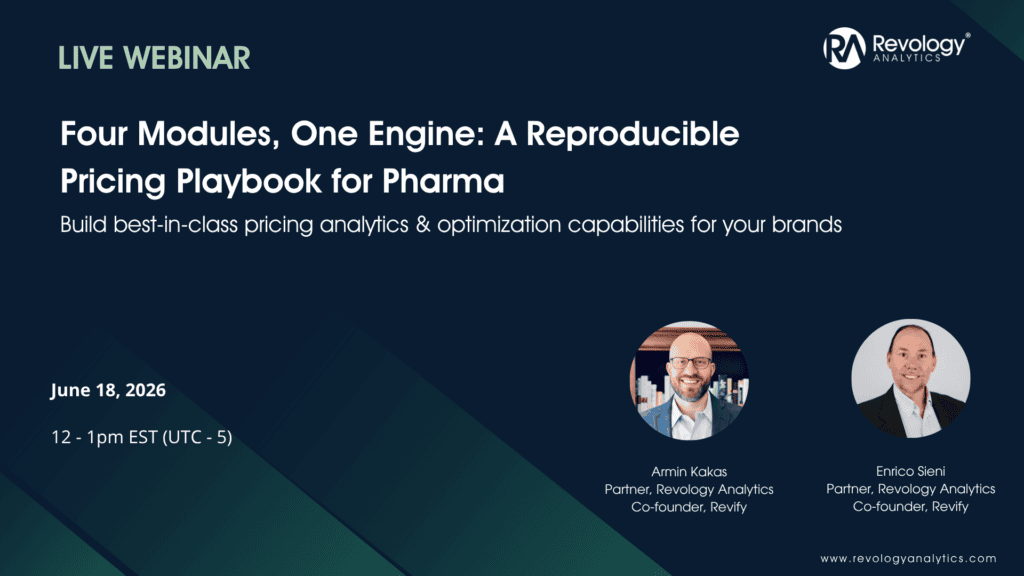 LIVE WEBINAR

RA Revology® ANALYTICS

Four Modules, One Engine: A Reproducible Pricing Playbook for Pharma

Build best-in-class pricing analytics & optimization capabilities for your brands

June 18, 2026

12 - 1pm EST (UTC - 5)

Armin Kakas
Partner, Revology Analytics
Co-founder, Revify

Enrico Sieni
Partner, Revology Analytics
Co-founder, Revify

www.revologyanalytics.com